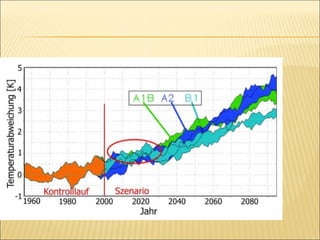 Temperaturabweichung [K]

5
4
3
2
1
0
-1

A1B A2 B1

Kontrolllauf Szenario

1960 1980 2000 2020 2040 2060 2080
Jahr